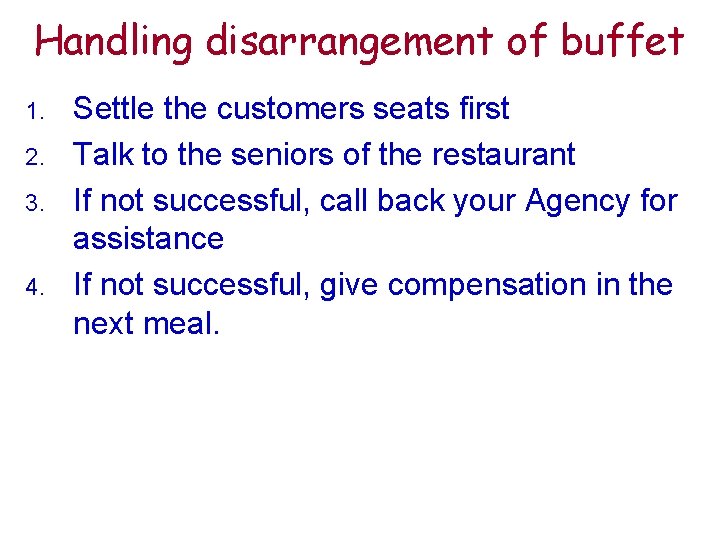 Handling disarrangement of buffet

1. Settle the customers seats first
2. Talk to the seniors of the restaurant
3. If not successful, call back your Agency for assistance
4. If not successful, give compensation in the next meal.